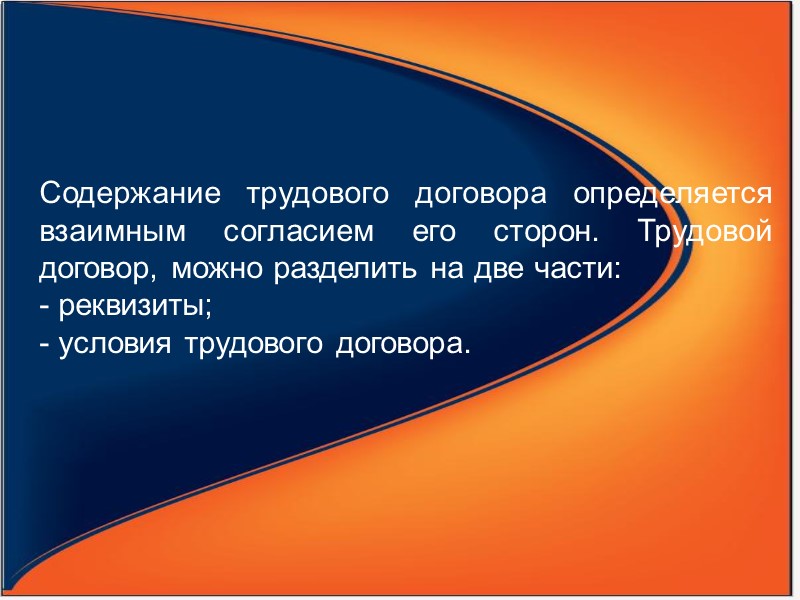 Содержание трудового договора определяется взаимным согласием его сторон. Трудовой договор, можно разделить на две части:
- реквизиты;
- условия трудового договора.